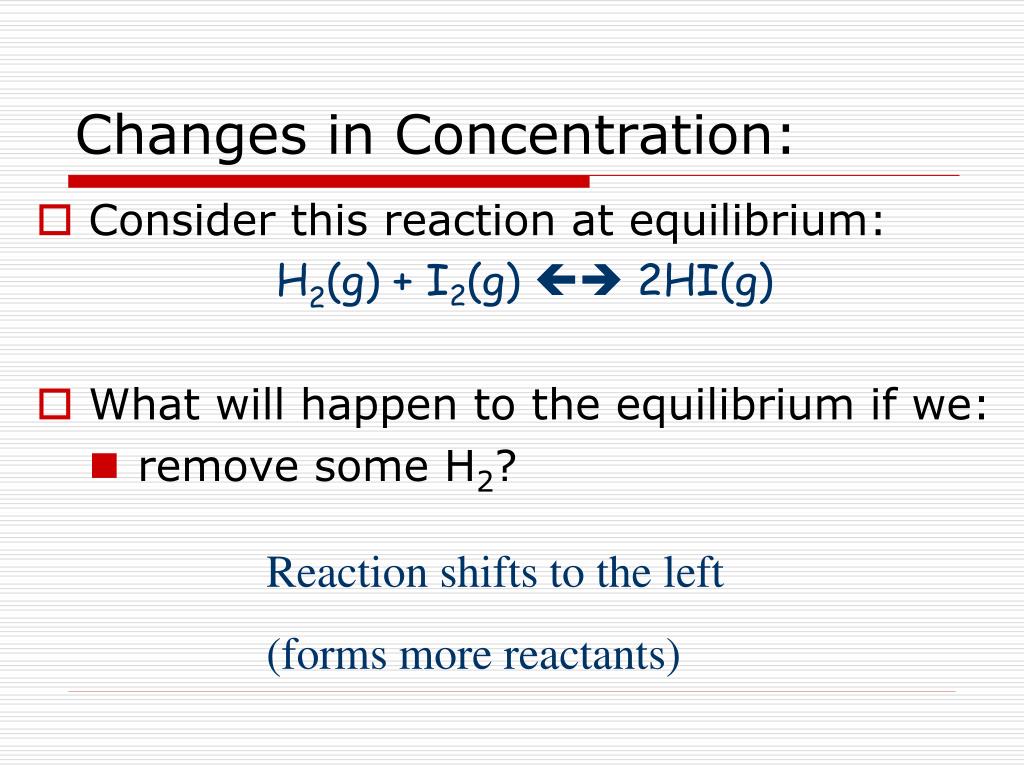 Changes in Concentration:

Consider this reaction at equilibrium:

$H_2(g) + I_2(g) \leftrightarrow 2HI(g)$

What will happen to the equilibrium if we:

remove some $H_2$?

Reaction shifts to the left

(forms more reactants)